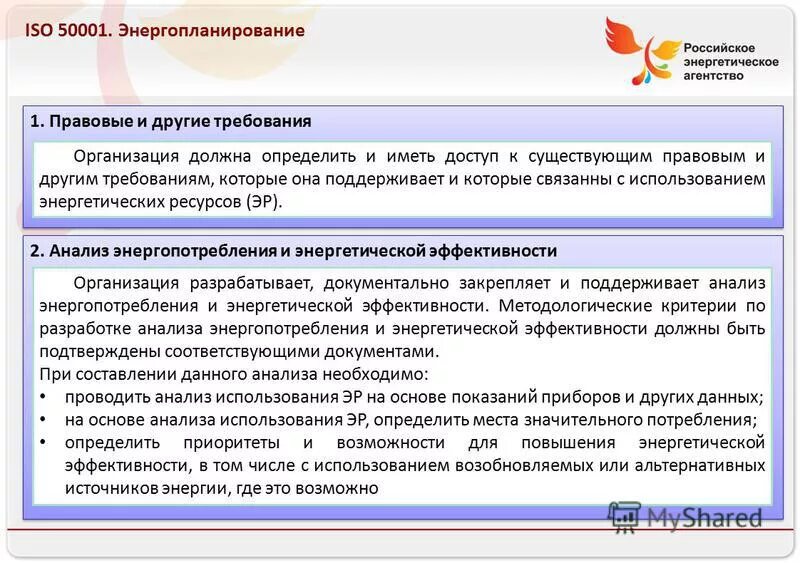 ISO 50001. Энергопланирование

Российское энергетическое агентство

1. Правовые и другие требования

Организация должна определить и иметь доступ к существующим правовым и другим требованиям, которые она поддерживает и которые связанны с использованием энергетических ресурсов (ЭР).

2. Анализ энергопотребления и энергетической эффективности

Организация разрабатывает, документально закрепляет и поддерживает анализ энергопотребления и энергетической эффективности. Методологические критерии по разработке анализа энергопотребления и энергетической эффективности должны быть подтверждены соответствующими документами.

При составлении данного анализа необходимо:

• проводить анализ использования ЭР на основе показаний приборов и других данных;
• на основе анализа использования ЭР, определить места значительного потребления;
• определить приоритеты и возможности для повышения энергетической эффективности, в том числе с использованием возобновляемых или альтернативных источников энергии, где это возможно

MyShared